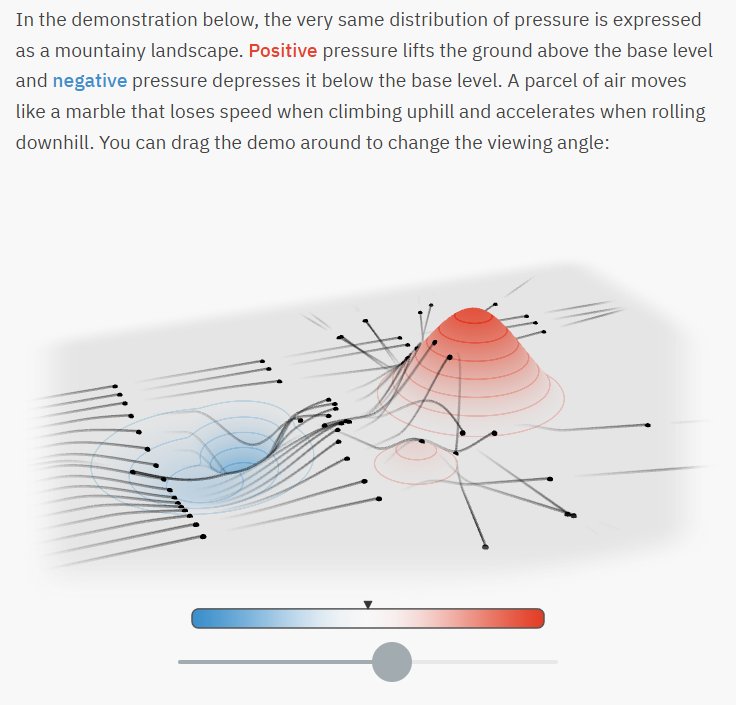 In the demonstration below, the very same distribution of pressure is expressed as a mountainy landscape. Positive pressure lifts the ground above the base level and negative pressure depresses it below the base level. A parcel of air moves like a marble that loses speed when climbing uphill and accelerates when rolling downhill. You can drag the demo around to change the viewing angle: